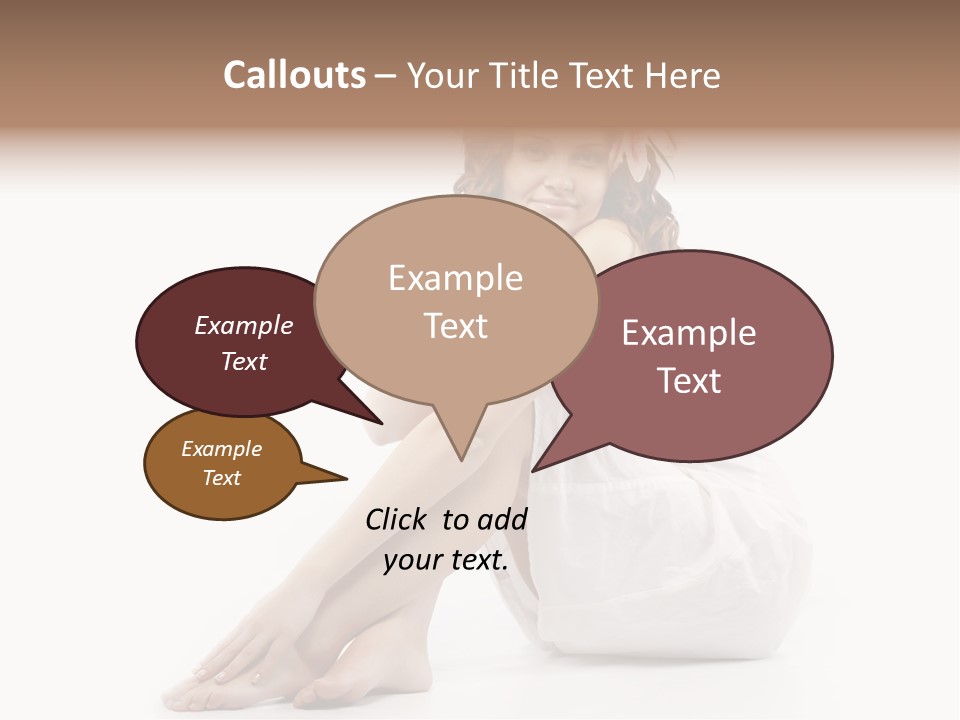 Callouts – Your Title Text Here

Example Text

Example Text

Example Text

Example Text

Click to add your text.